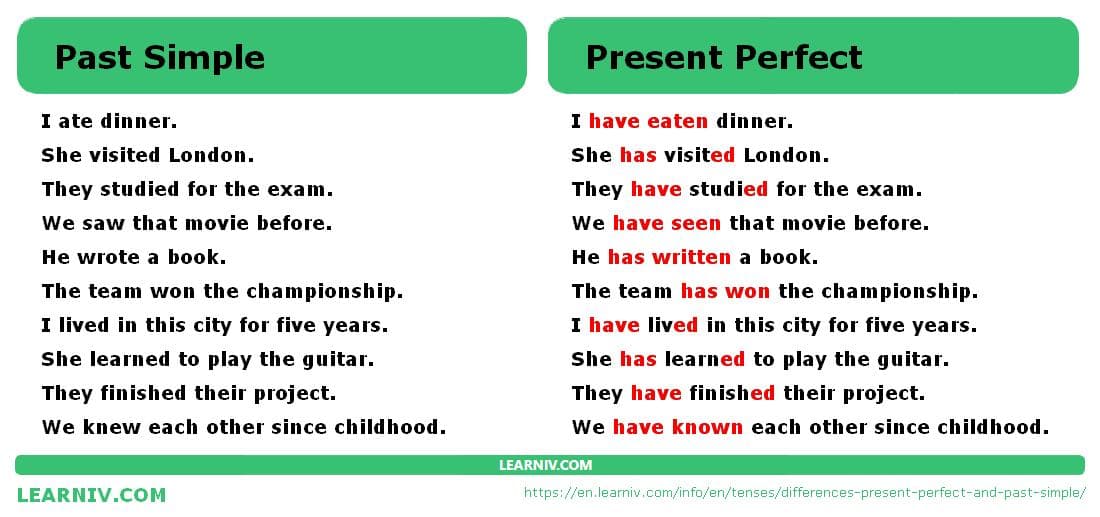 Past Simple

I ate dinner.
She visited London.
They studied for the exam.
We saw that movie before.
He wrote a book.
The team won the championship.
I lived in this city for five years.
She learned to play the guitar.
They finished their project.
We knew each other since childhood.

Present Perfect

I have eaten dinner.
She has visited London.
They have studied for the exam.
We have seen that movie before.
He has written a book.
The team has won the championship.
I have lived in this city for five years.
She has learned to play the guitar.
They have finished their project.
We have known each other since childhood.

LEARNIV.COM

LEARNIV.COM

https://en.learniv.com/info/en/tenses/differences-present-perfect-and-past-simple/